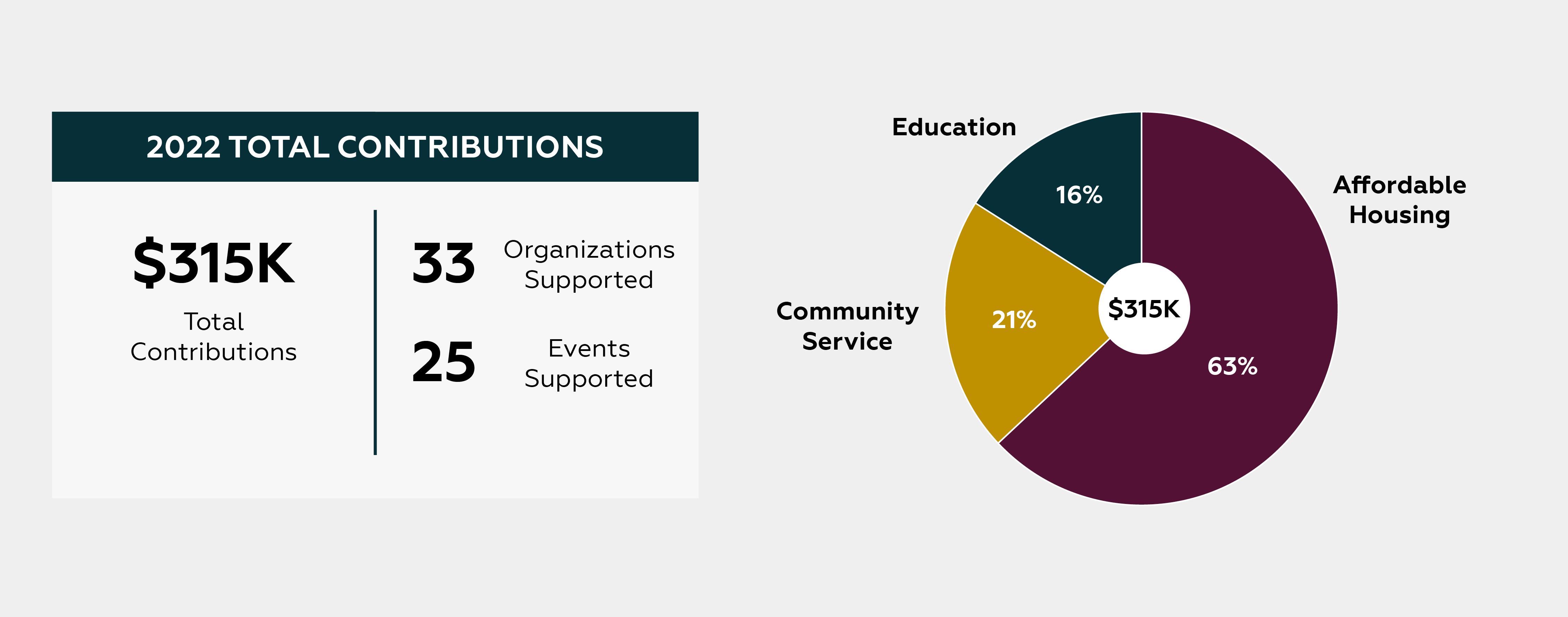 2022 TOTAL CONTRIBUTIONS

\$315K
Total Contributions

33 Organizations Supported

25 Events Supported

Education
16%

Affordable Housing
63%

Community Service
21%

\$315K